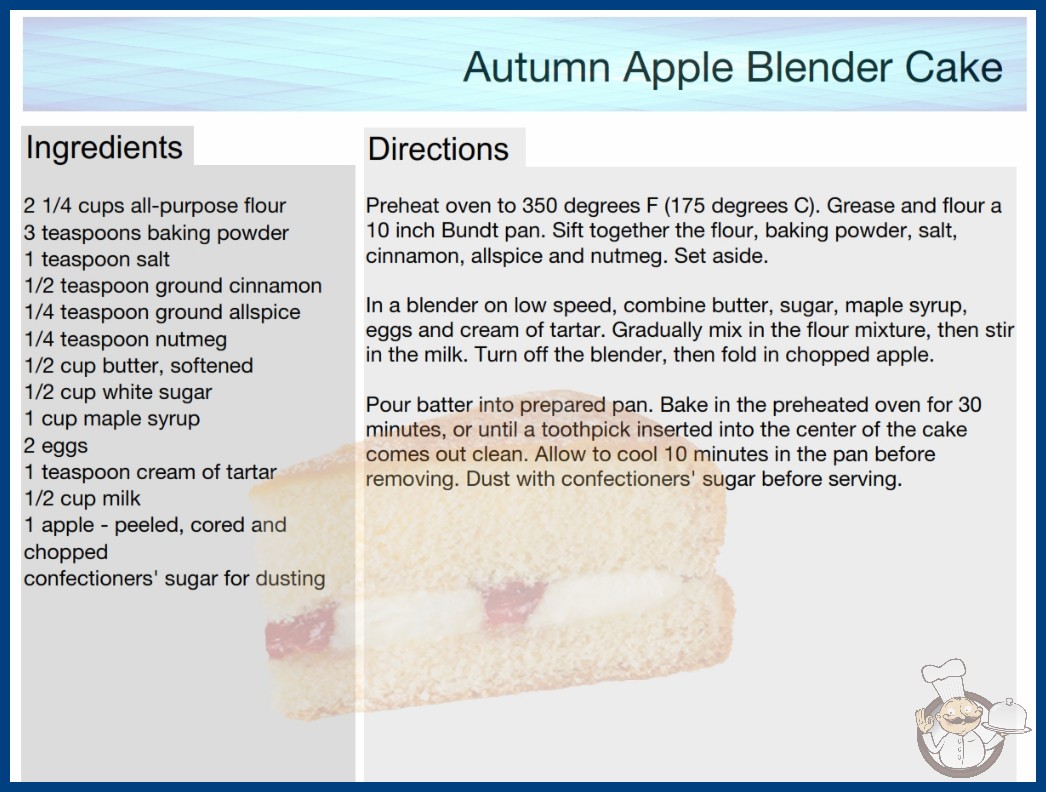 Autumn Apple Blender Cake

Ingredients

2 1/4 cups all-purpose flour
3 teaspoons baking powder
1 teaspoon salt
1/2 teaspoon ground cinnamon
1/4 teaspoon ground allspice
1/4 teaspoon nutmeg
1/2 cup butter, softened
1/2 cup white sugar
1 cup maple syrup
2 eggs
1 teaspoon cream of tartar
1/2 cup milk
1 apple - peeled, cored and chopped
confectioners' sugar for dusting

Directions

Preheat oven to 350 degrees F (175 degrees C). Grease and flour a 10 inch Bundt pan. Sift together the flour, baking powder, salt, cinnamon, allspice and nutmeg. Set aside.

In a blender on low speed, combine butter, sugar, maple syrup, eggs and cream of tartar. Gradually mix in the flour mixture, then stir in the milk. Turn off the blender, then fold in chopped apple.

Pour batter into prepared pan. Bake in the preheated oven for 30 minutes, or until a toothpick inserted into the center of the cake comes out clean. Allow to cool 10 minutes in the pan before removing. Dust with confectioners' sugar before serving.